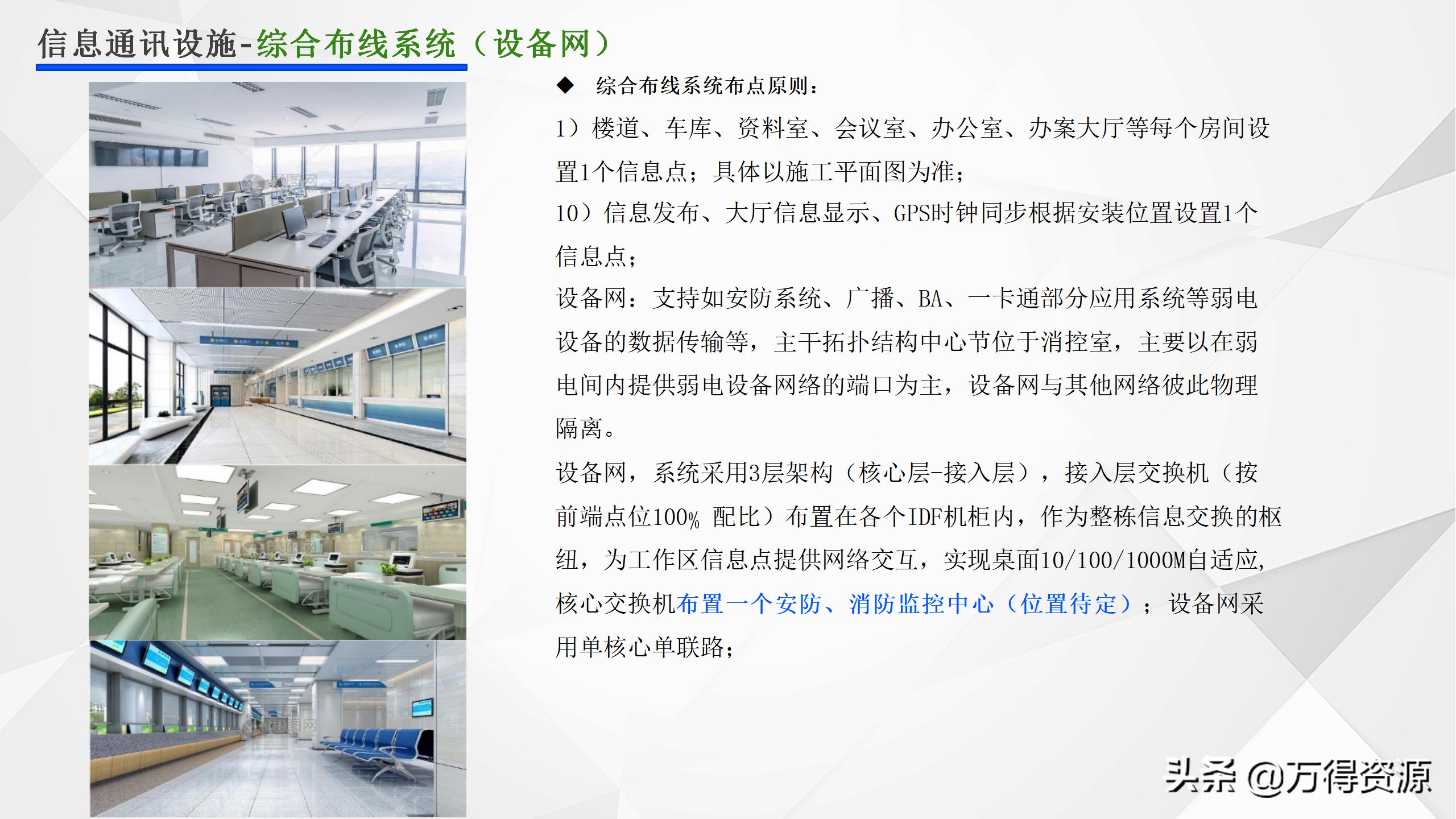 信息通讯设施-综合布线系统（设备网）

◆ 综合布线系统布点原则：

1）楼道、车库、资料室、会议室、办公室、办案大厅等每个房间设置1个信息点；具体以施工平面图为准；

10）信息发布、大厅信息显示、GPS时钟同步根据安装位置设置1个信息点；

设备网：支持如安防系统、广播、BA、一卡通部分应用系统等弱电设备的数据传输等，主干拓扑结构中心节位于消控室，主要以在弱电间内提供弱电设备网络的端口为主，设备网与其他网络彼此物理隔离。

设备网，系统采用3层架构（核心层-接入层），接入层交换机（按前端点位100% 配比）布置在各个IDF机柜内，作为整栋信息交换的枢纽，为工作区信息点提供网络交互，实现桌面10/100/1000M自适应，核心交换机布置一个安防、消防监控中心（位置待定）；设备网采用单核心单联路；

头条 @万得资源